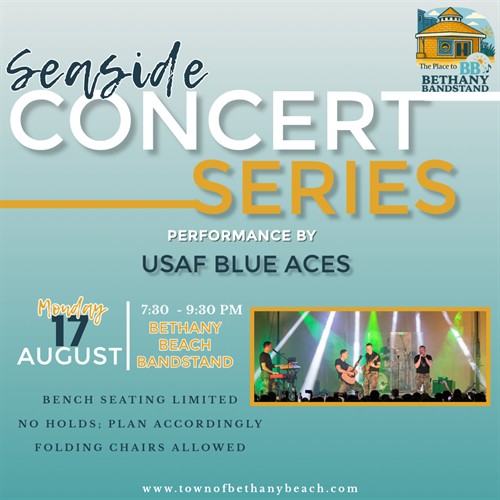 The Place to BB
BETHANY BANDSTAND

Seaside
CONCERT
SERIES

PERFORMANCE BY
USAF BLUE ACES

Monday
17
AUGUST

7:30 - 9:30 PM
BETHANY BEACH BANDSTAND

BENCH SEATING LIMITED
NO HOLDS; PLAN ACCORDINGLY
FOLDING CHAIRS ALLOWED

www.townofbethanybeach.com